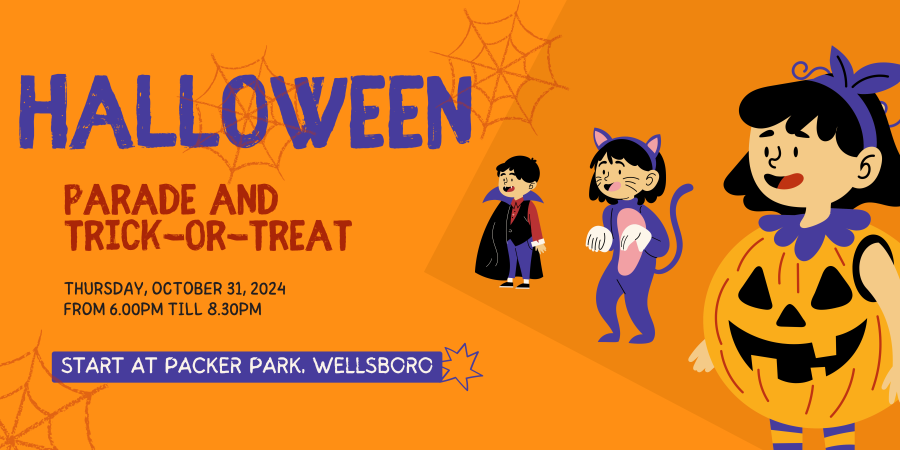 HALLOWEEN

PARADE AND TRICK-OR-TREAT

THURSDAY, OCTOBER 31, 2024
FROM 6.00PM TILL 8.30PM

START AT PACKER PARK, WELLSBORO